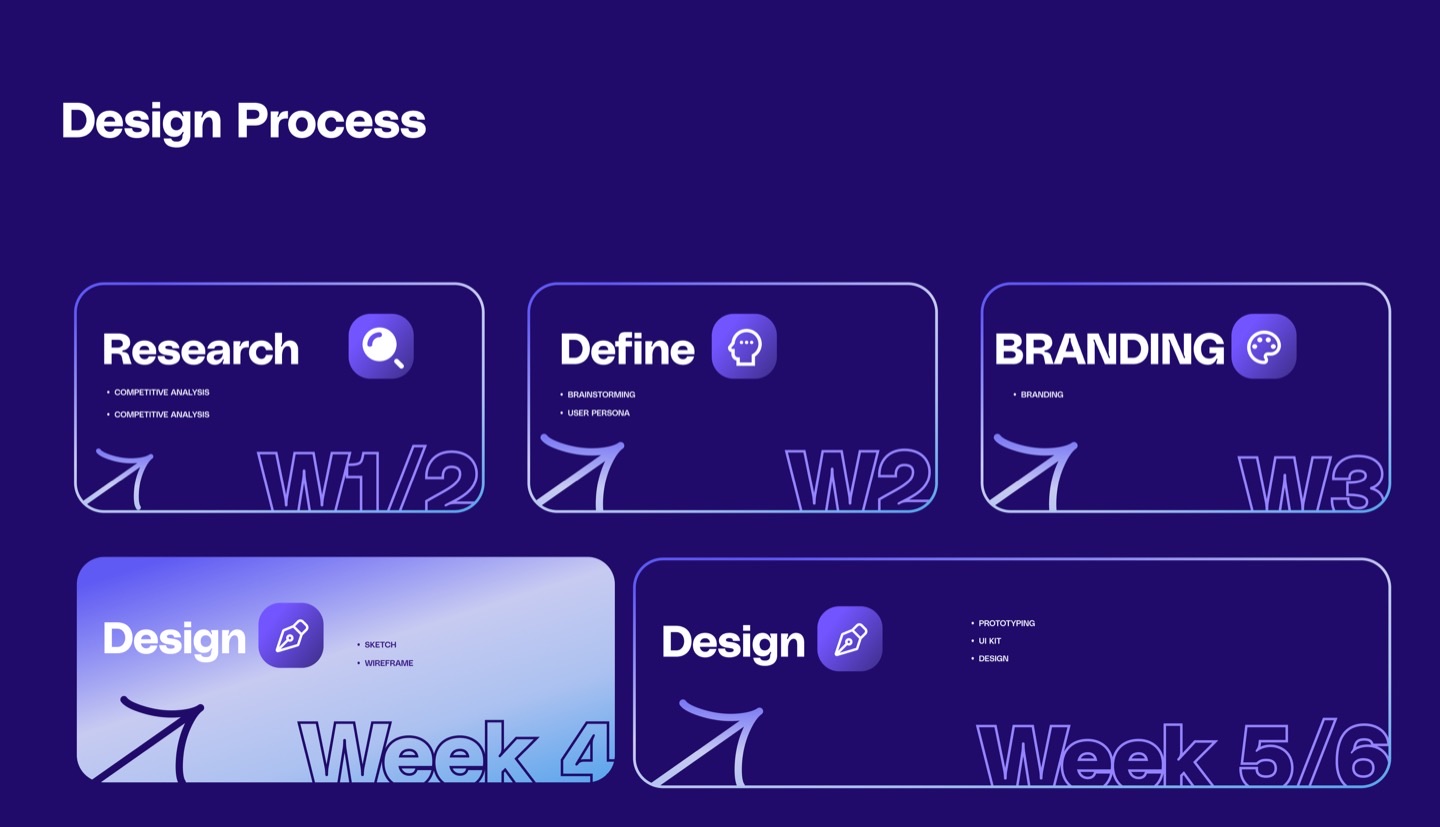 Design Process

Research

• COMPETITIVE ANALYSIS
• COMPETITIVE ANALYSIS

W1/2

Define

• BRAINSTORMING
• USER PERSONA

W2

BRANDING

• BRANDING

W3

Design

• SKETCH
• WIREFRAME

Week 4

Design

• PROTOTYPING
• UI KIT
• DESIGN

Week 5/6